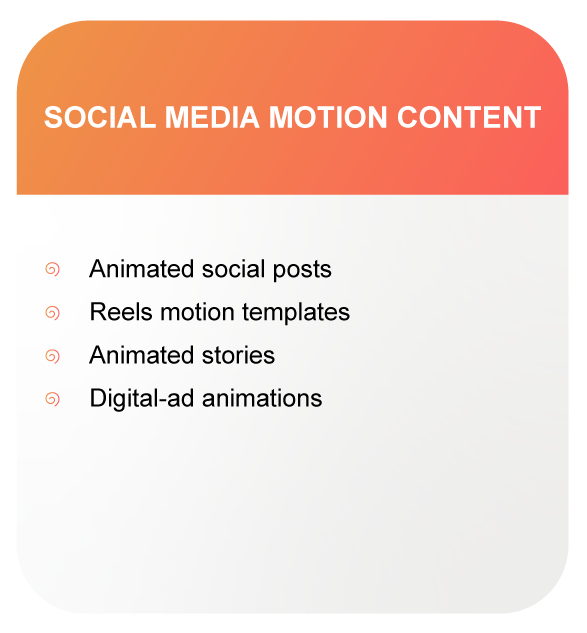 SOCIAL MEDIA MOTION CONTENT

- Animated social posts
- Reels motion templates
- Animated stories
- Digital-ad animations